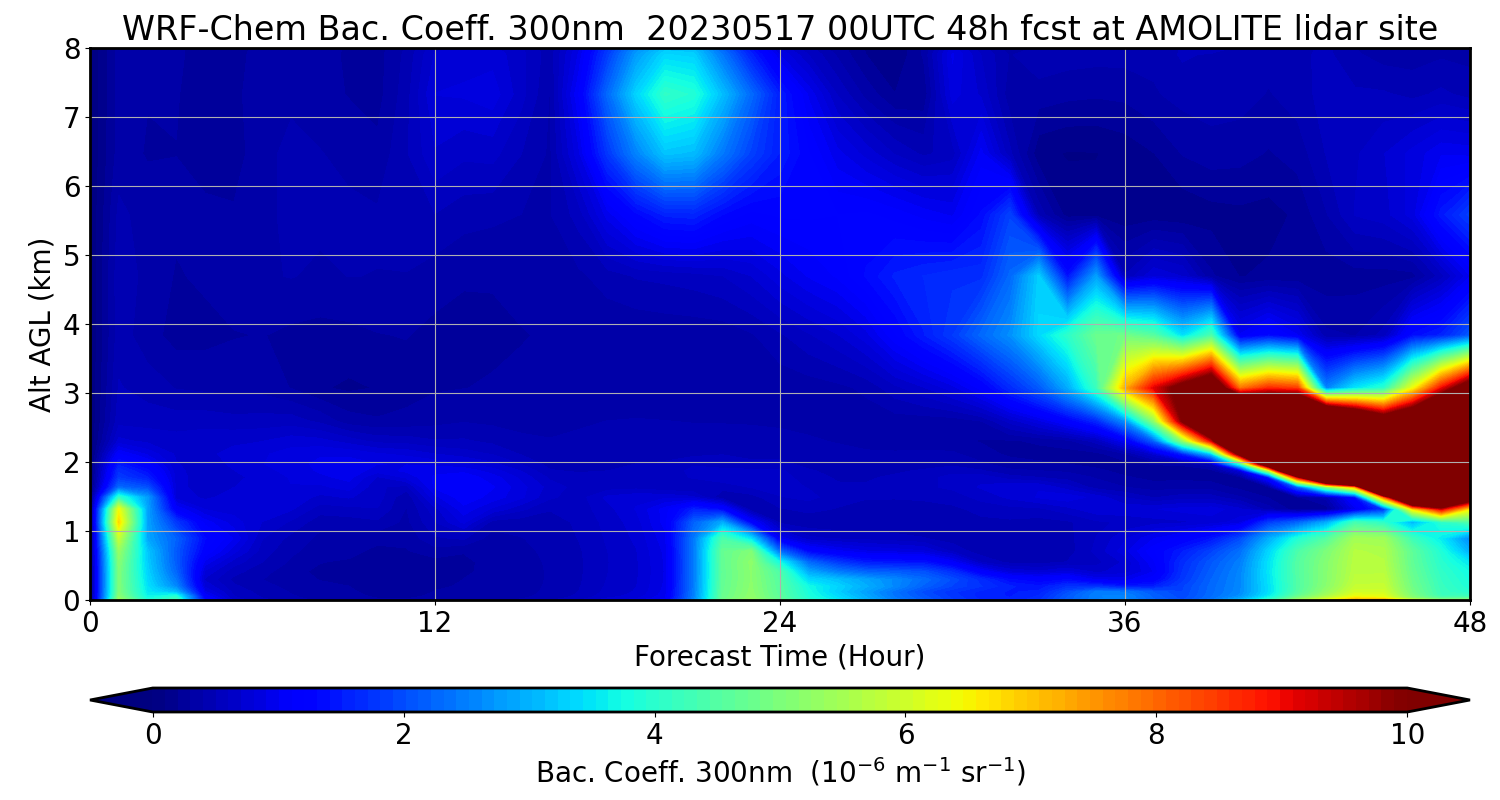 WRF-Chem Bac. Coeff. 300nm 20230517 00UTC 48h fcst at AMOLITE lidar site

Alt AGL (km)

8
7
6
5
4
3
2
1
0

0 12 24 36 48

Forecast Time (Hour)

0 2 4 6 8 10

Bac. Coeff. 300nm ($10^{-6}$ $m^{-1}$ $sr^{-1}$)